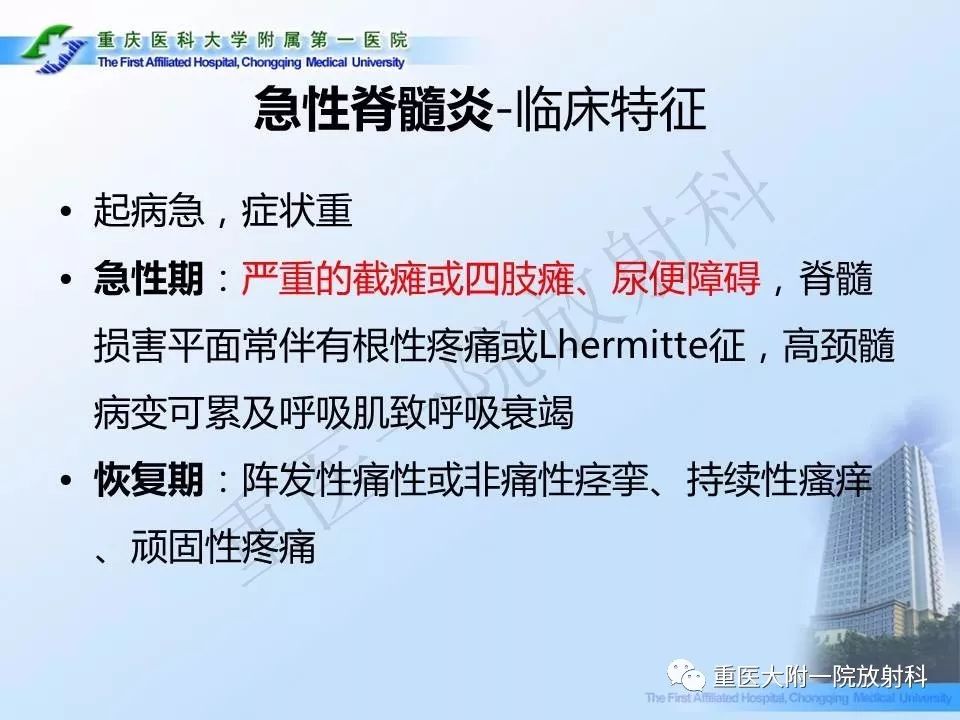 重庆医科大学附属第一医院
The First Affiliated Hospital, Chongqing Medical University

急性脊髓炎-临床特征

• 起病急，症状重
• 急性期：严重的截瘫或四肢瘫、尿便障碍，脊髓损害平面常伴有根性疼痛或Lhermitte征，高颈髓病变可累及呼吸肌致呼吸衰竭
• 恢复期：阵发性痛性或非痛性痉挛、持续性瘙痒、顽固性疼痛

重医一院放射科

重医大附一院放射科
The First Affiliated Hospital, Chongqing Medical University